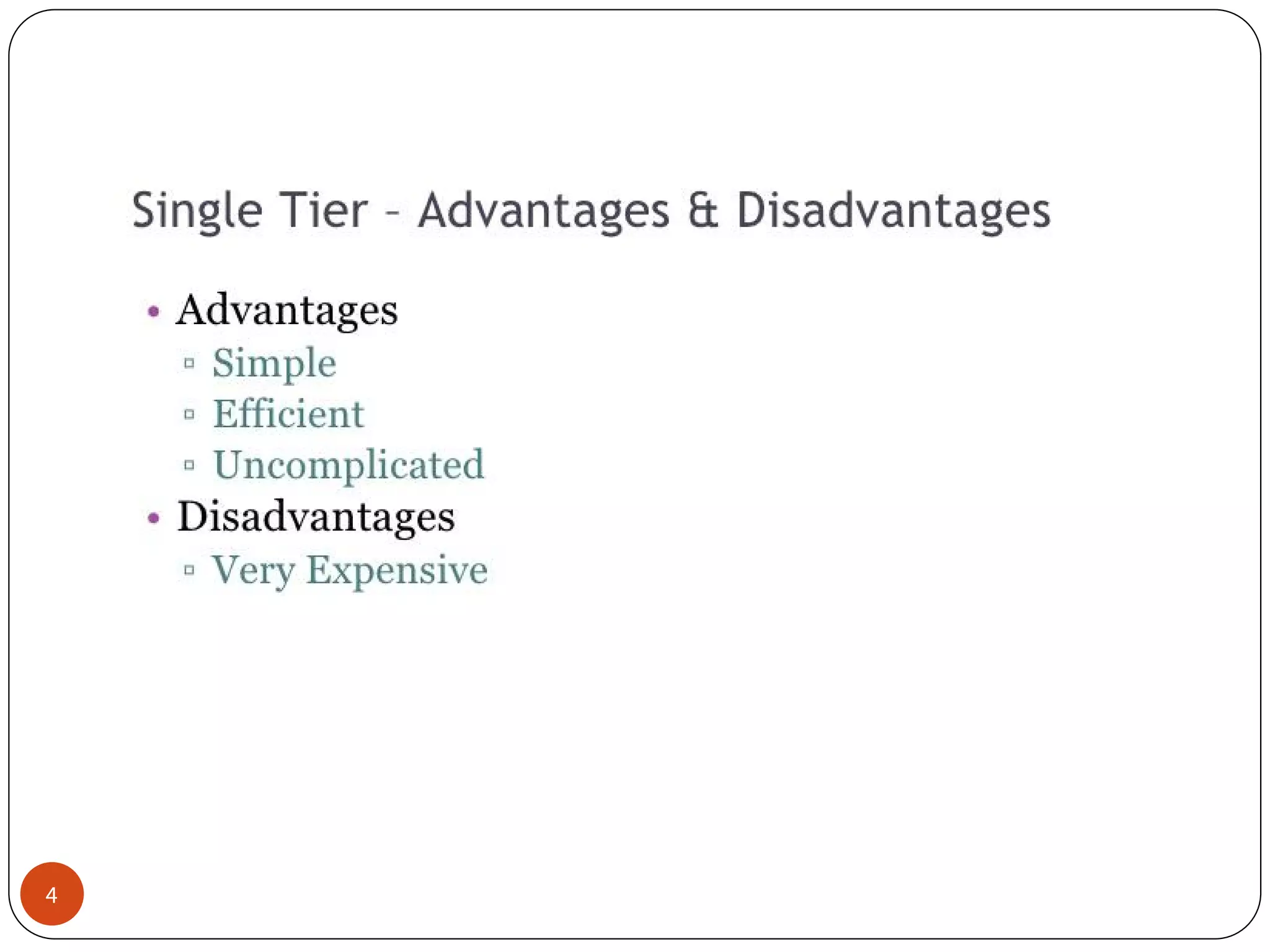 Single Tier – Advantages & Disadvantages

• Advantages
 ▫ Simple
 ▫ Efficient
 ▫ Uncomplicated
• Disadvantages
 ▫ Very Expensive

4